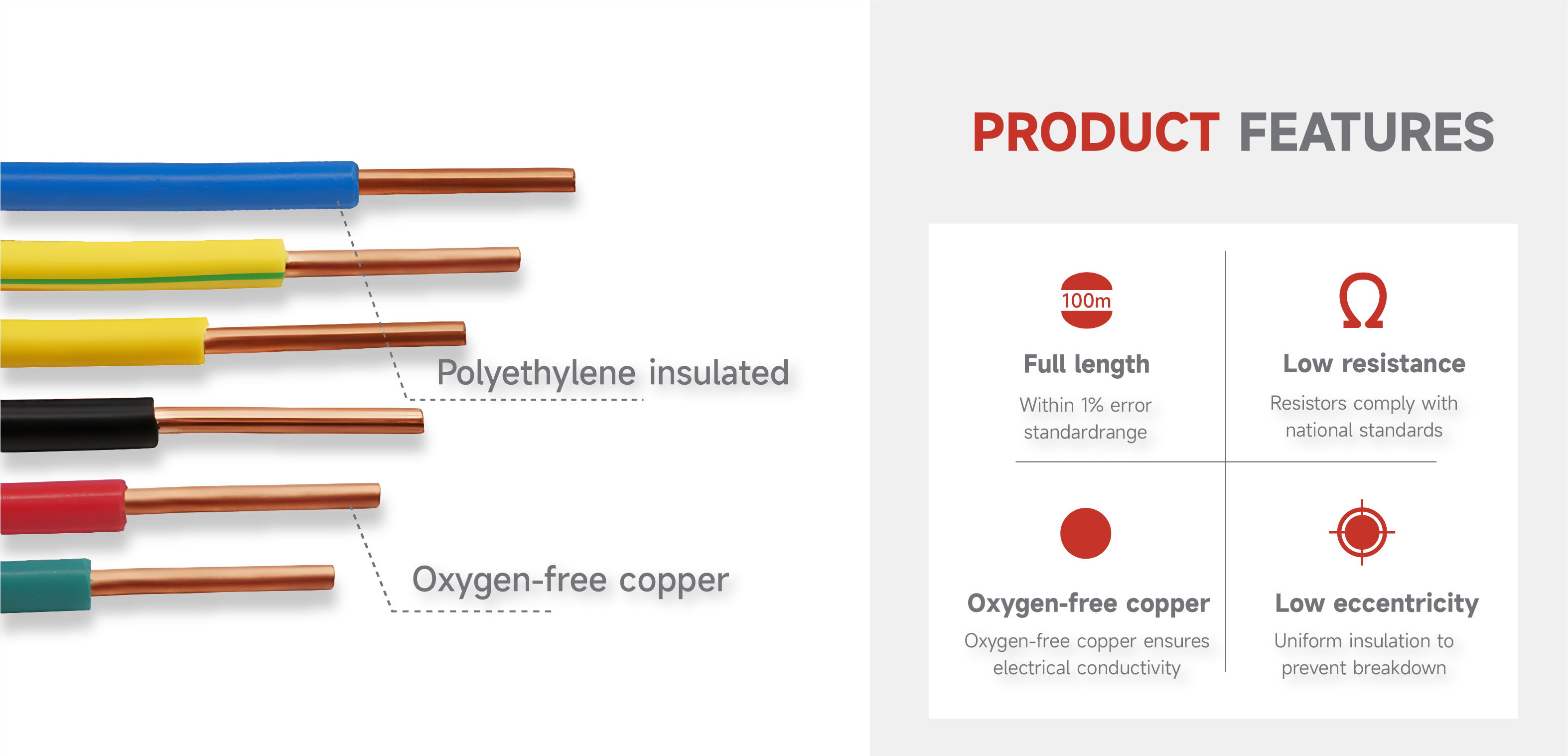 Polyethylene insulated

Oxygen-free copper

PRODUCT FEATURES

100m

Full length

Within 1% error standardrange

Ω

Low resistance

Resistors comply with national standards

Oxygen-free copper

Oxygen-free copper ensures electrical conductivity

Low eccentricity

Uniform insulation to prevent breakdown